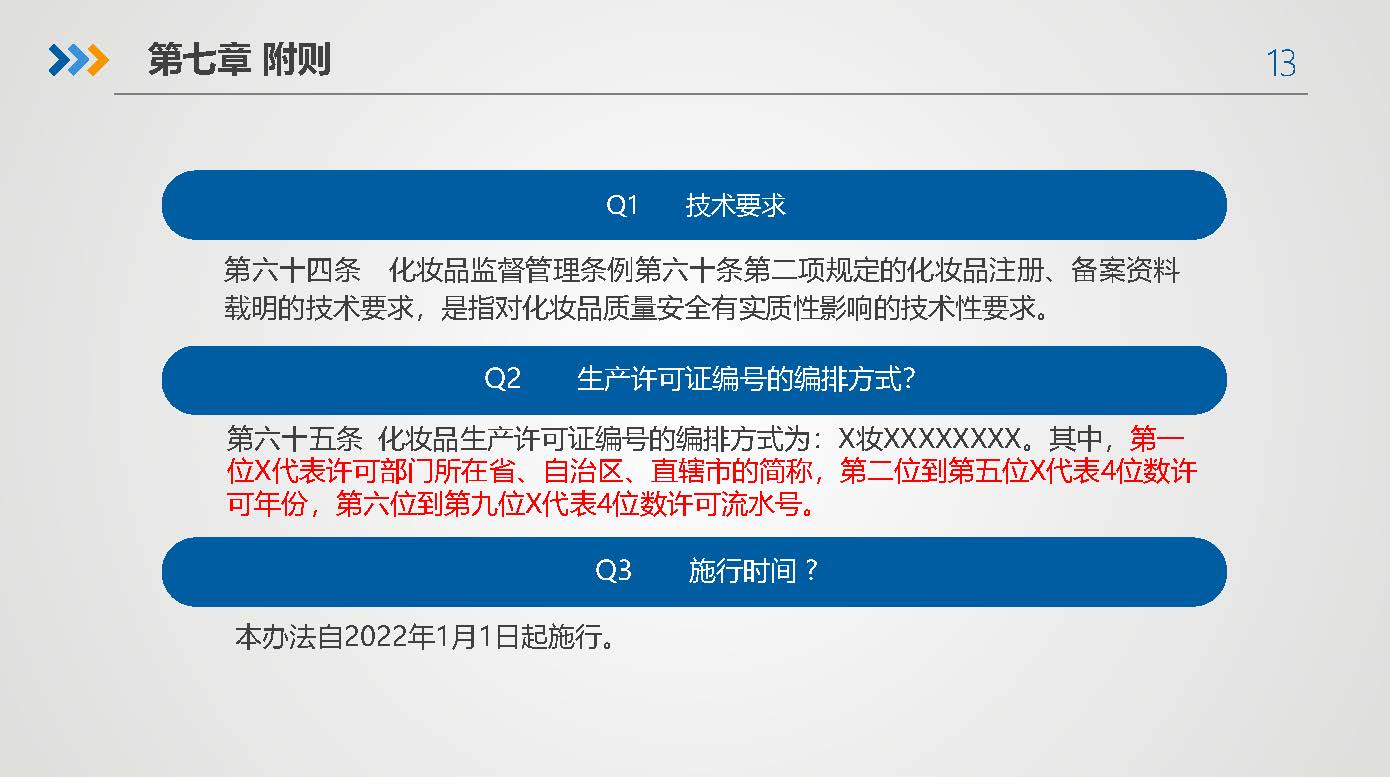 第七章 附则

13

Q1　技术要求

第六十四条　化妆品监督管理条例第六十条第二项规定的化妆品注册、备案资料载明的技术要求，是指对化妆品质量安全有实质性影响的技术性要求。

Q2　生产许可证编号的编排方式?

第六十五条 化妆品生产许可证编号的编排方式为：X妆XXXXXXXX。其中，第一位X代表许可部门所在省、自治区、直辖市的简称，第二位到第五位X代表4位数许可年份，第六位到第九位X代表4位数许可流水号。

Q3　施行时间？

本办法自2022年1月1日起施行。